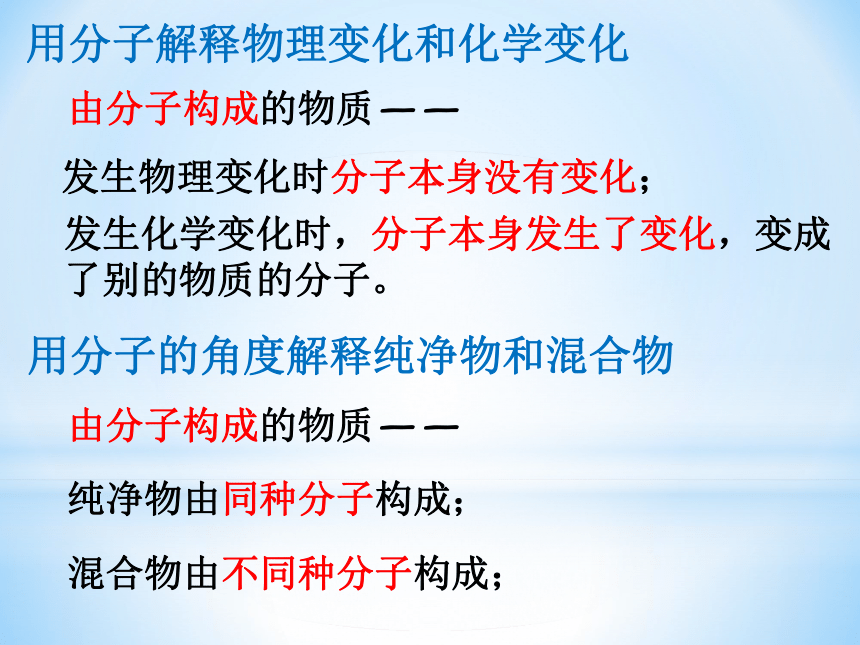 用分子解释物理变化和化学变化

由分子构成的物质——

发生物理变化时分子本身没有变化；

发生化学变化时，分子本身发生了变化，变成了别的物质的分子。

用分子的角度解释纯净物和混合物

由分子构成的物质——

纯净物由同种分子构成；

混合物由不同种分子构成；